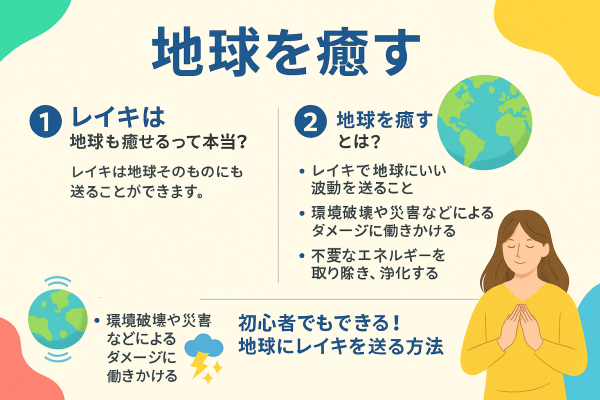 地球を癒す

1 レイキは
地球も癒せるって本当?

レイキは地球そのものにも送ることができます。

2 地球を癒すとは?

• レイキで地球にいい波動を送ること
• 環境破壊や災害などによるダメージに働きかける
• 不要なエネルギーを取り除き、浄化する

• 環境破壊や災害などによるダメージに働きかける

初心者でもできる!
地球にレイキを送る方法